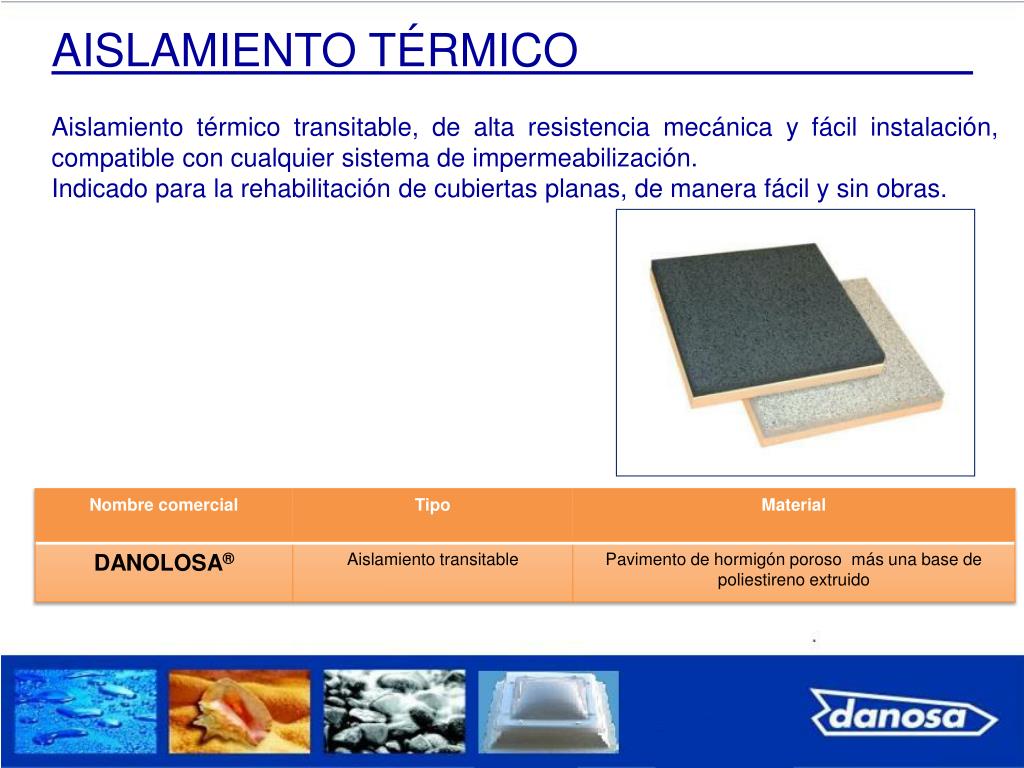 AISLAMIENTO TÉRMICO

Aislamiento térmico transitable, de alta resistencia mecánica y fácil instalación, compatible con cualquier sistema de impermeabilización.
Indicado para la rehabilitación de cubiertas planas, de manera fácil y sin obras.

| Nombre comercial | Tipo | Material |
|---|---|---|
| DANOLOSA® | Aislamiento transitable | Pavimento de hormigón poroso más una base de poliestireno extruido |

danosa